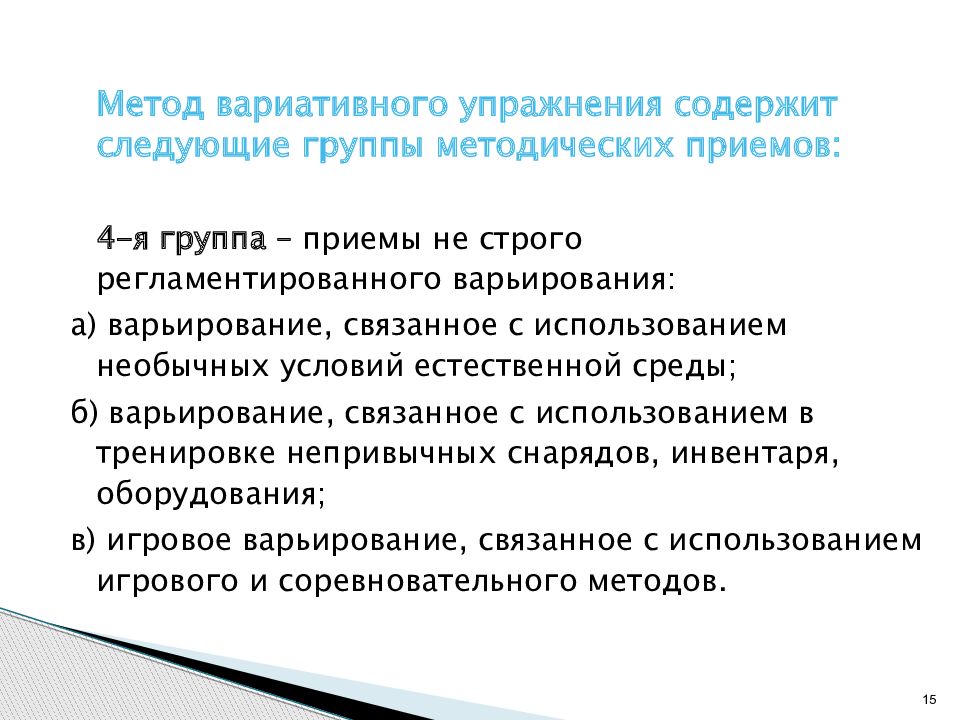 Метод вариативного упражнения содержит следующие группы методических приемов:

4-я группа – приемы не строго регламентированного варьирования:

а) варьирование, связанное с использованием необычных условий естественной среды;

б) варьирование, связанное с использованием в тренировке непривычных снарядов, инвентаря, оборудования;

в) игровое варьирование, связанное с использованием игрового и соревновательного методов.

15